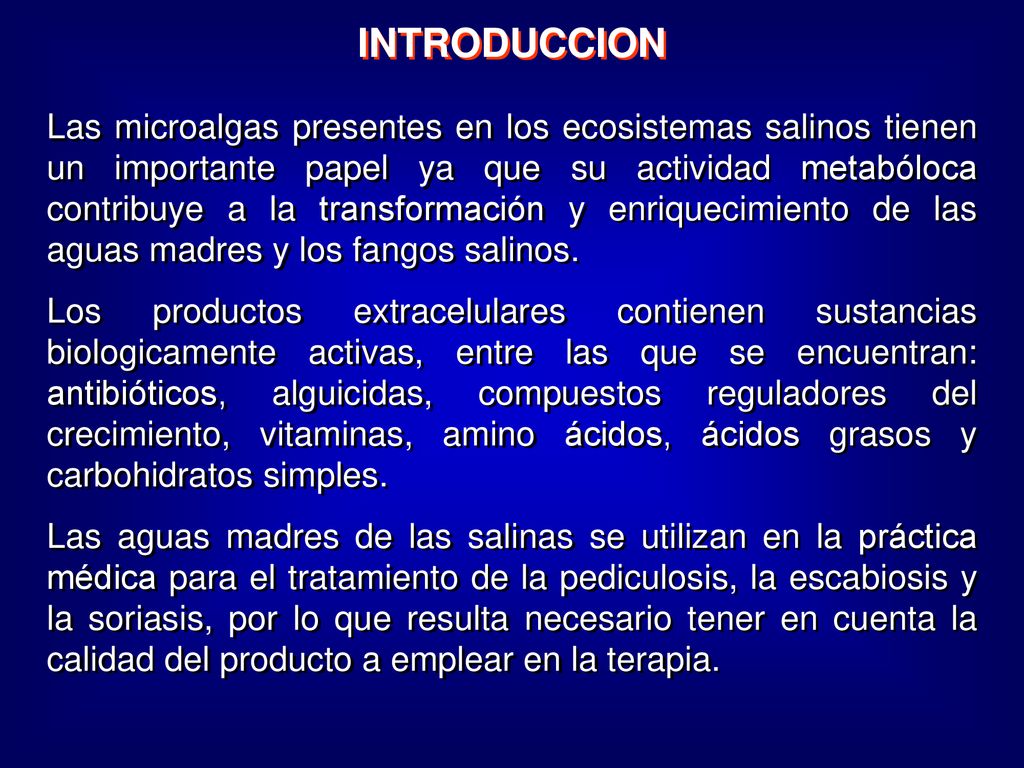 INTRODUCCION

Las microalgas presentes en los ecosistemas salinos tienen un importante papel ya que su actividad metabóloca contribuye a la transformación y enriquecimiento de las aguas madres y los fangos salinos.

Los productos extracelulares contienen sustancias biologicamente activas, entre las que se encuentran: antibióticos, alguicidas, compuestos reguladores del crecimiento, vitaminas, amino ácidos, ácidos grasos y carbohidratos simples.

Las aguas madres de las salinas se utilizan en la práctica médica para el tratamiento de la pediculosis, la escabiosis y la soriasis, por lo que resulta necesario tener en cuenta la calidad del producto a emplear en la terapia.